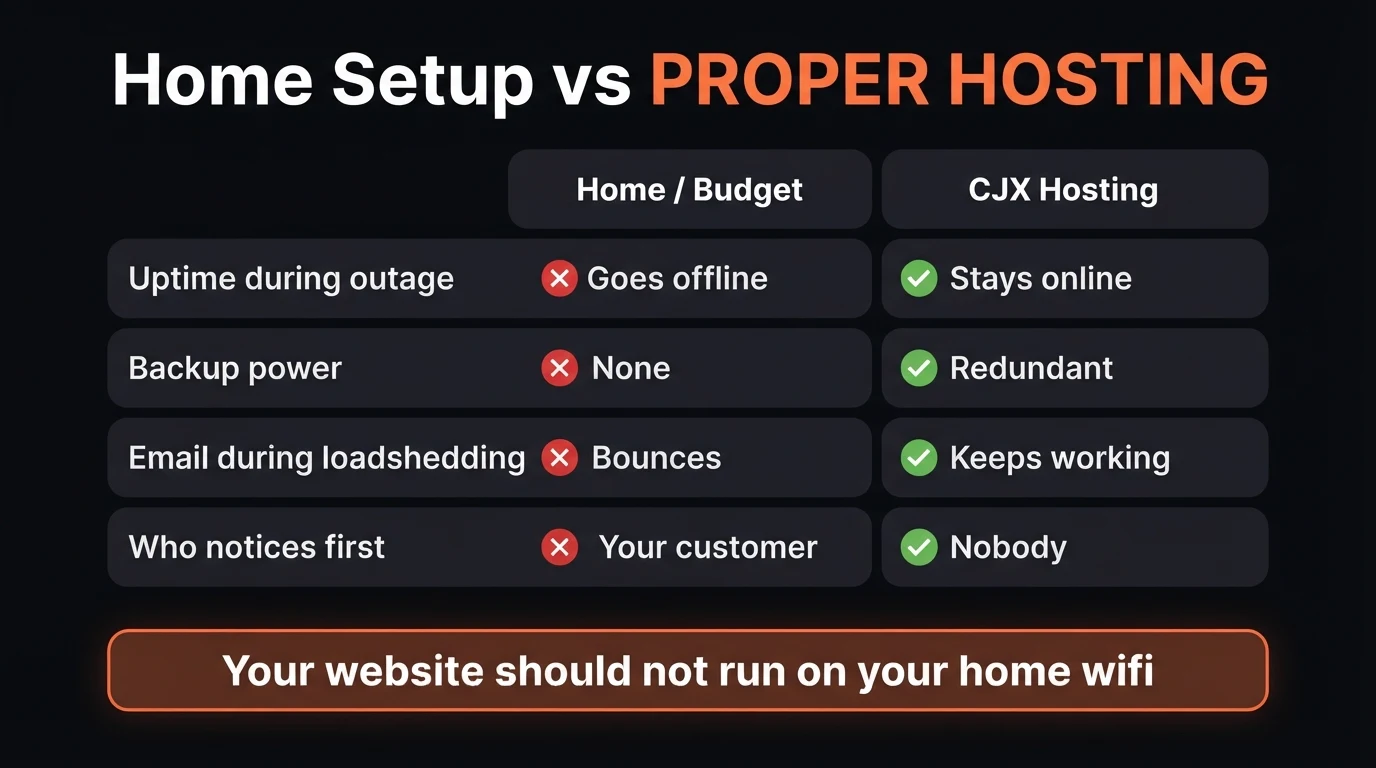 Home Setup vs PROPER HOSTING

| | Home / Budget | CJX Hosting |
|---|---|---|
| Uptime during outage | Goes offline | Stays online |
| Backup power | None | Redundant |
| Email during loadshedding | Bounces | Keeps working |
| Who notices first | Your customer | Nobody |

Your website should not run on your home wifi